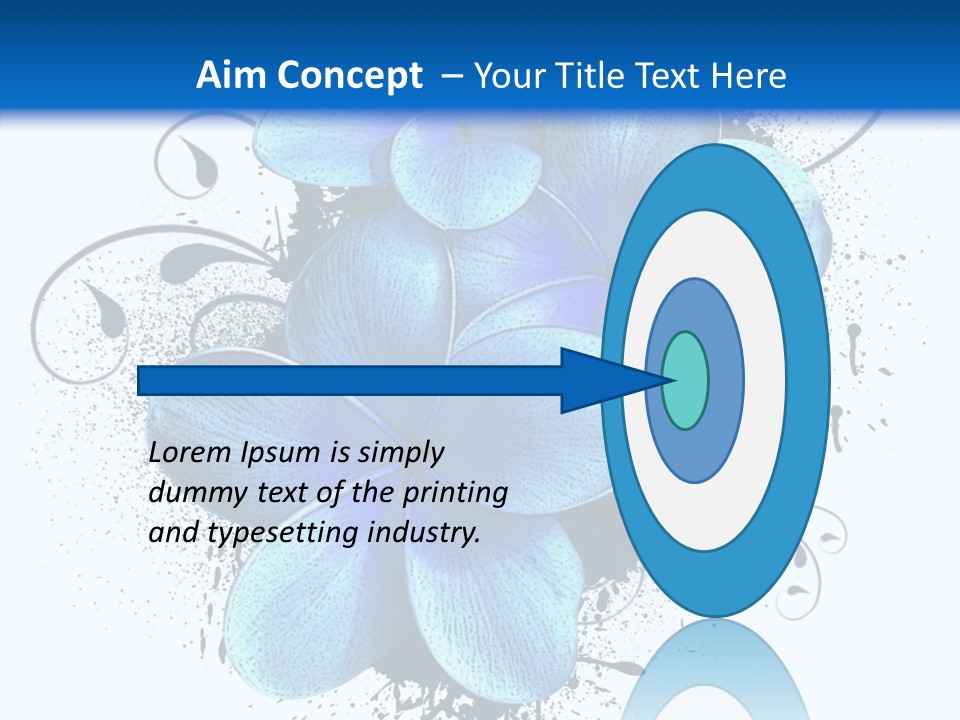 Aim Concept – Your Title Text Here

Lorem Ipsum is simply dummy text of the printing and typesetting industry.